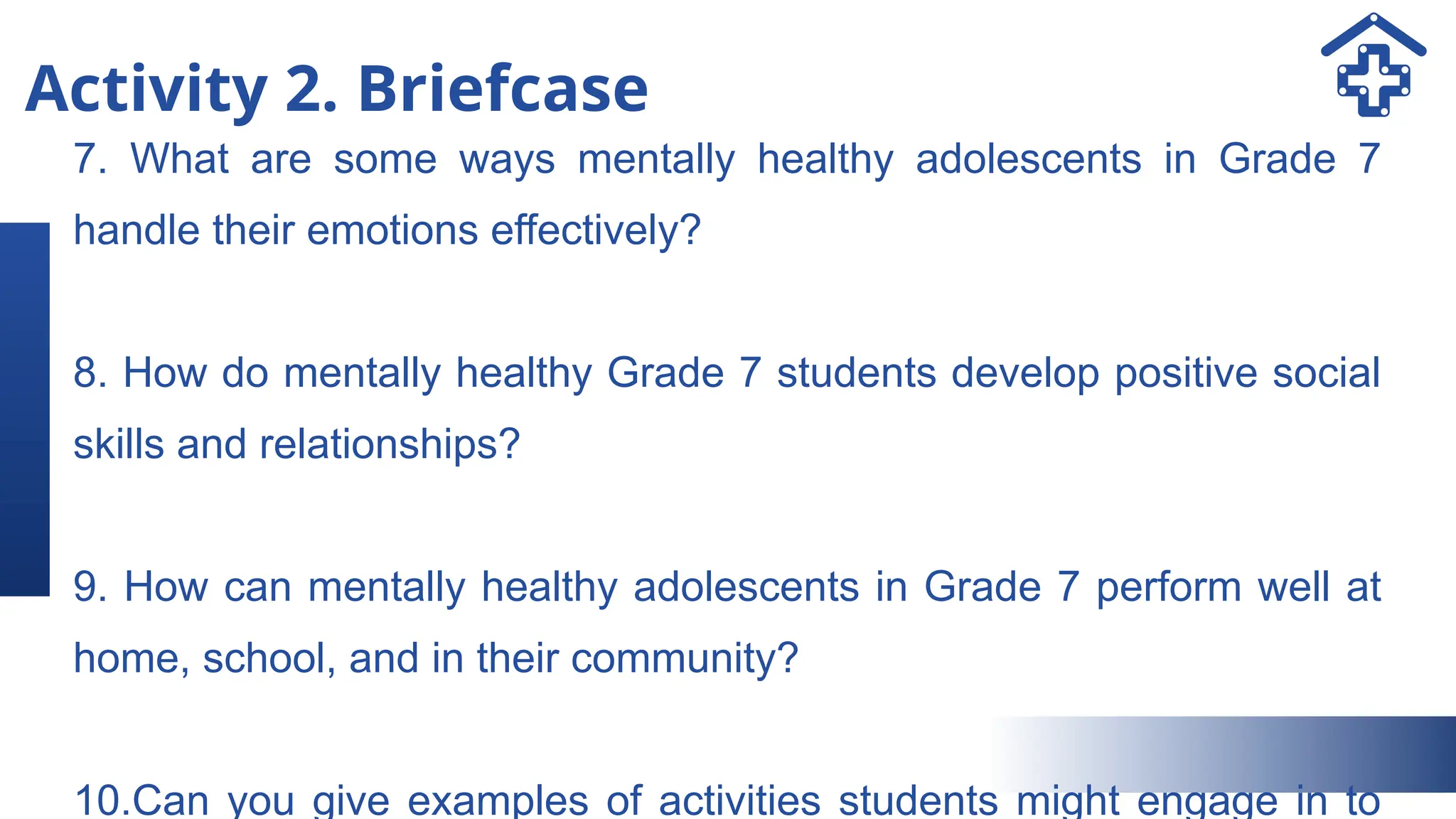 Activity 2. Briefcase

7. What are some ways mentally healthy adolescents in Grade 7 handle their emotions effectively?

8. How do mentally healthy Grade 7 students develop positive social skills and relationships?

9. How can mentally healthy adolescents in Grade 7 perform well at home, school, and in their community?

10.Can you give examples of activities students might engage in to